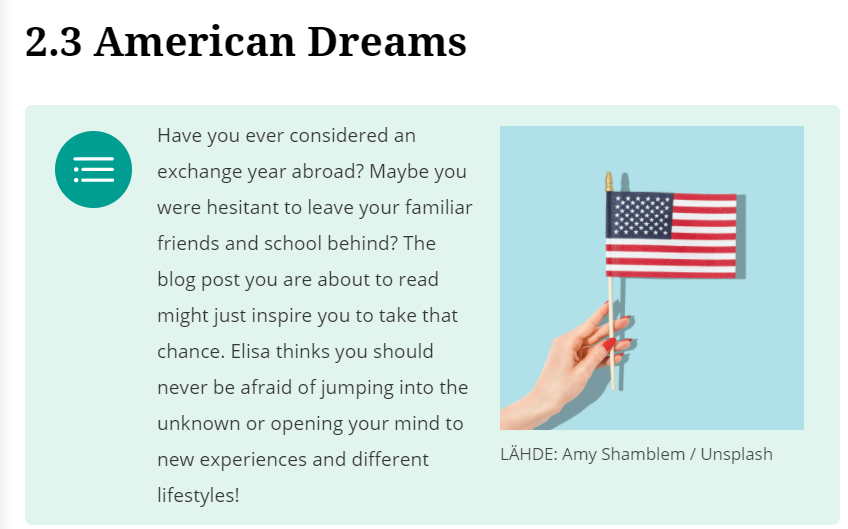 2.3 American Dreams

Have you ever considered an exchange year abroad? Maybe you were hesitant to leave your familiar friends and school behind? The blog post you are about to read might just inspire you to take that chance. Elisa thinks you should never be afraid of jumping into the unknown or opening your mind to new experiences and different lifestyles!

LÄHDE: Amy Shamblem / Unsplash